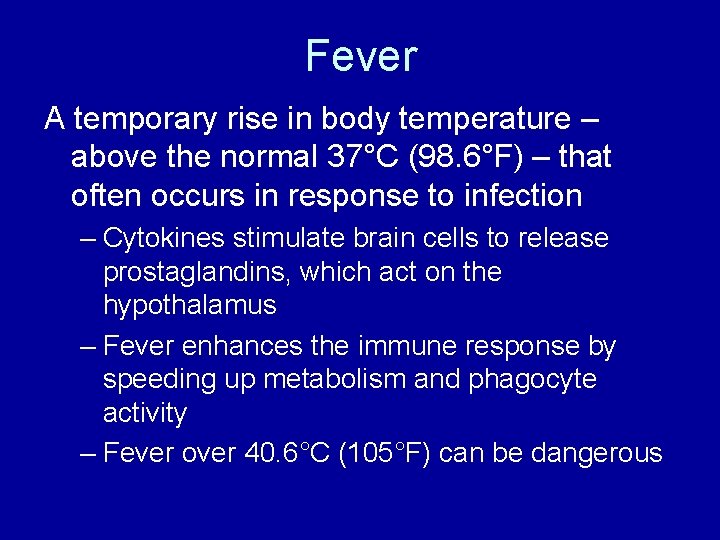 Fever

A temporary rise in body temperature – above the normal 37°C (98.6°F) – that often occurs in response to infection

– Cytokines stimulate brain cells to release prostaglandins, which act on the hypothalamus

– Fever enhances the immune response by speeding up metabolism and phagocyte activity

– Fever over 40.6°C (105°F) can be dangerous